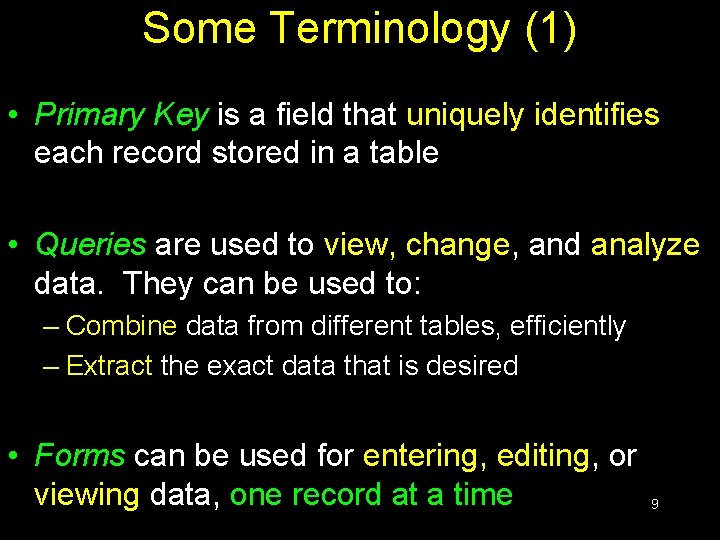 Some Terminology (1)

• Primary Key is a field that uniquely identifies each record stored in a table

• Queries are used to view, change, and analyze data. They can be used to:
– Combine data from different tables, efficiently
– Extract the exact data that is desired

• Forms can be used for entering, editing, or viewing data, one record at a time

9